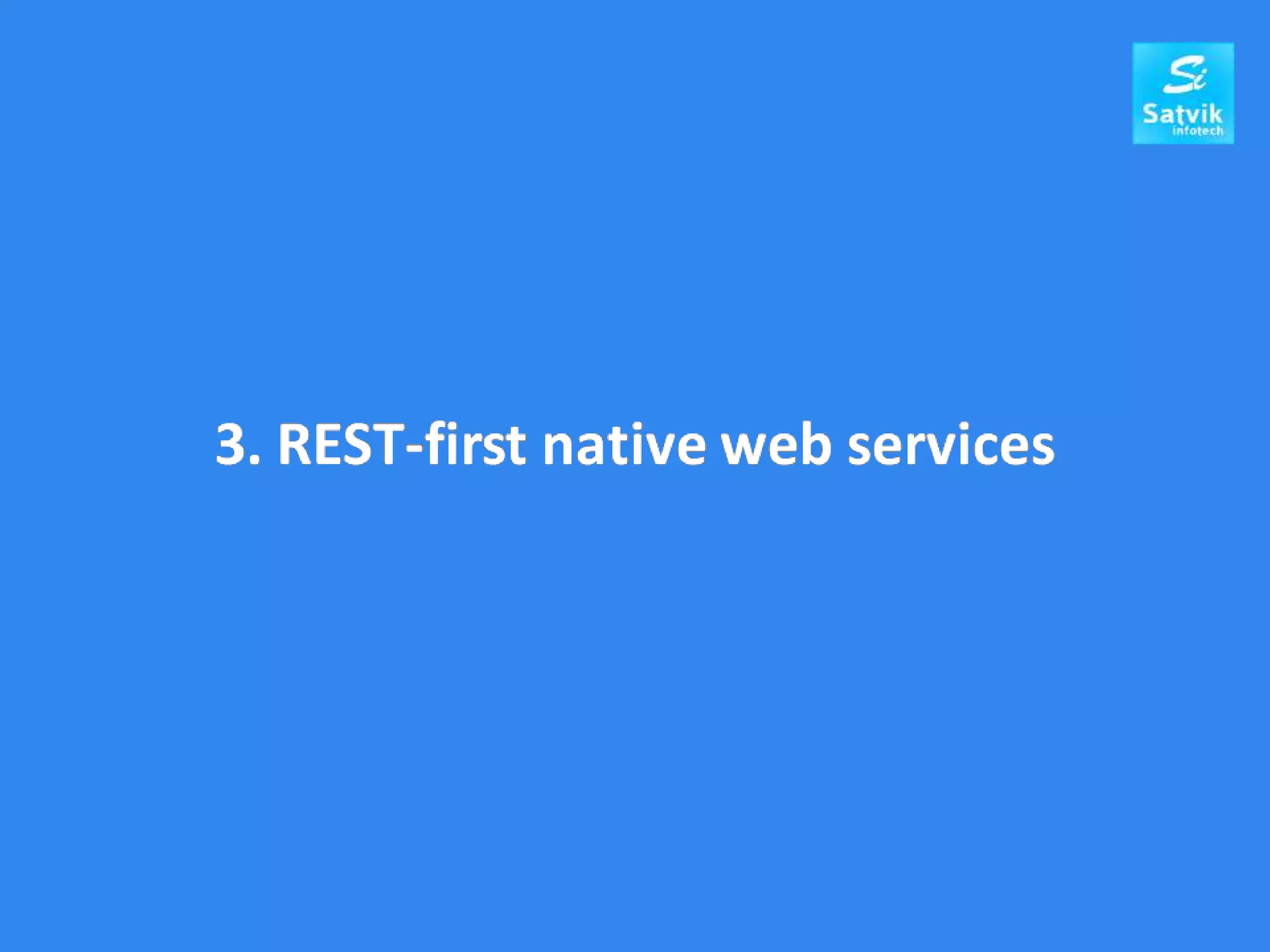 Si
Satvik
infotech

3. REST-first native web services